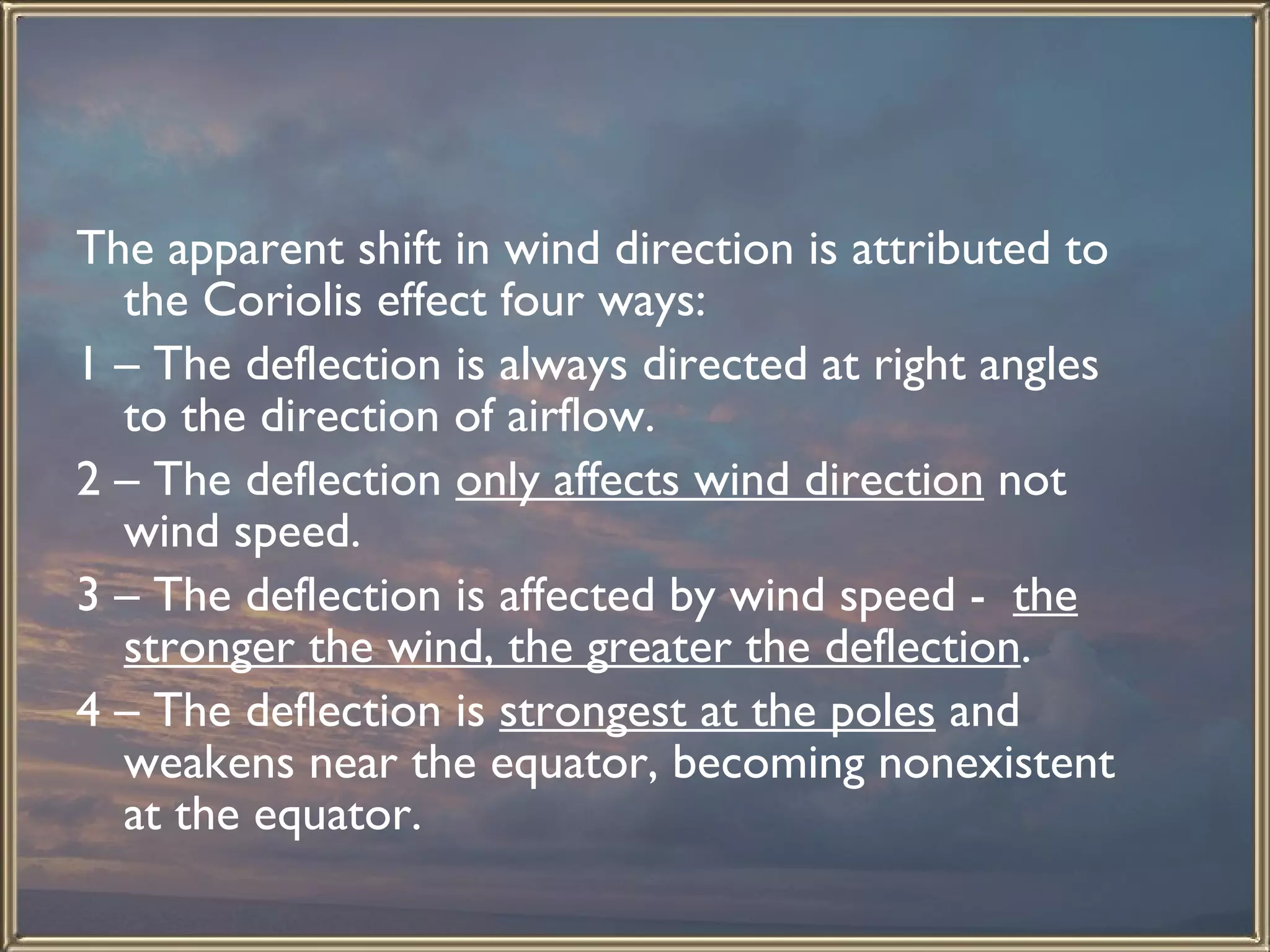 The apparent shift in wind direction is attributed to the Coriolis effect four ways:

1 – The deflection is always directed at right angles to the direction of airflow.

2 – The deflection only affects wind direction not wind speed.

3 – The deflection is affected by wind speed - the stronger the wind, the greater the deflection.

4 – The deflection is strongest at the poles and weakens near the equator, becoming nonexistent at the equator.